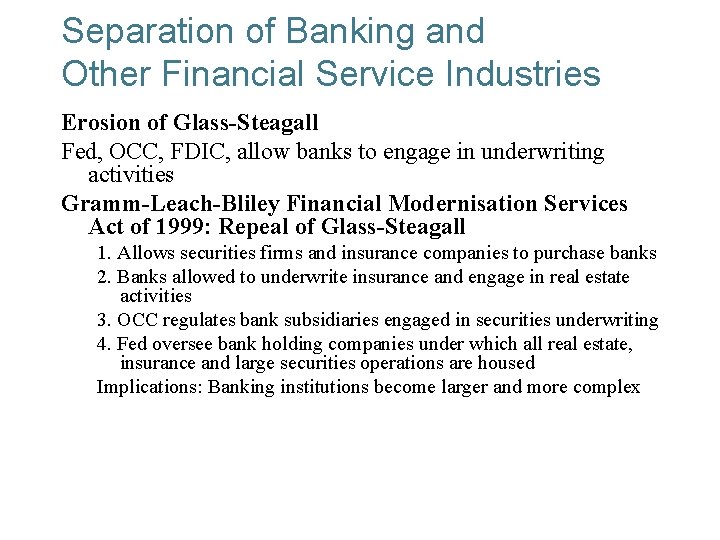 Separation of Banking and Other Financial Service Industries

Erosion of Glass-Steagall

Fed, OCC, FDIC, allow banks to engage in underwriting activities

Gramm-Leach-Bliley Financial Modernisation Services Act of 1999: Repeal of Glass-Steagall

1. Allows securities firms and insurance companies to purchase banks

2. Banks allowed to underwrite insurance and engage in real estate activities

3. OCC regulates bank subsidiaries engaged in securities underwriting

4. Fed oversee bank holding companies under which all real estate, insurance and large securities operations are housed

Implications: Banking institutions become larger and more complex